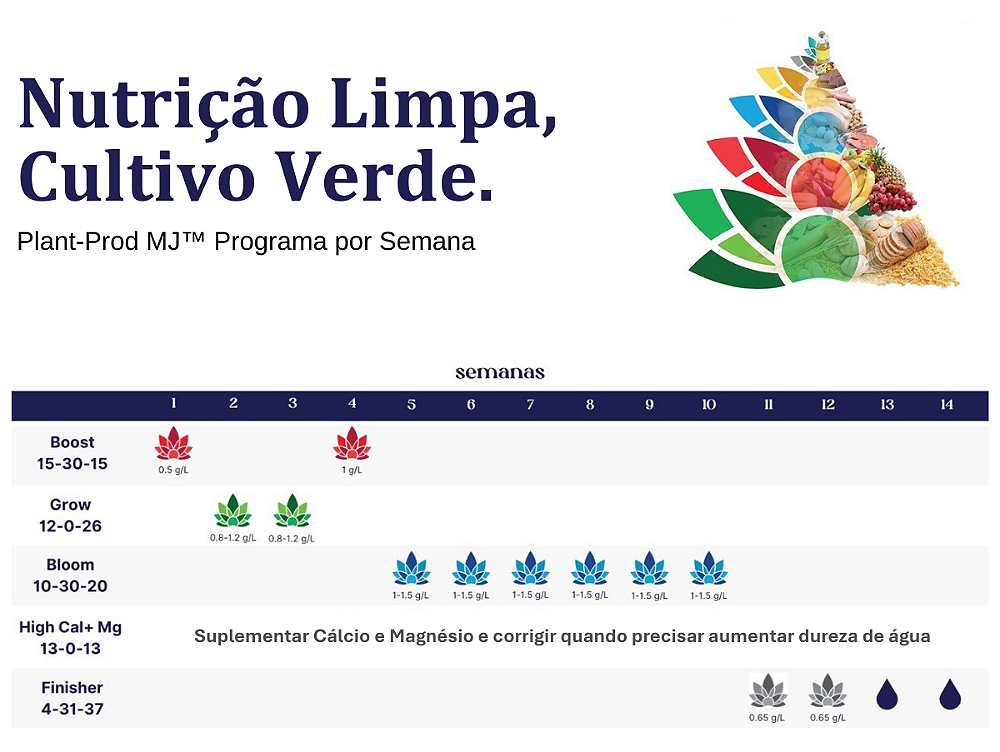 Nutrição Limpa, Cultivo Verde.

Plant-Prod MJ™ Programa por Semana

semanas

| | 1 | 2 | 3 | 4 | 5 | 6 | 7 | 8 | 9 | 10 | 11 | 12 | 13 | 14 |
|---|---|---|---|---|---|---|---|---|---|---|---|---|---|---|
| Boost 15-30-15 | 0.5 g/L | | | 1 g/L | | | | | | | | | | |
| Grow 12-0-26 | | 0.8-1.2 g/L | 0.8-1.2 g/L | | | | | | | | | | | |
| Bloom 10-30-20 | | | | | 1-1.5 g/L | 1-1.5 g/L | 1-1.5 g/L | 1-1.5 g/L | 1-1.5 g/L | 1-1.5 g/L | | | | |
| High Cal+ Mg 13-0-13 | Suplementar Cálcio e Magnésio e corrigir quando precisar aumentar dureza de água | | | | | | | | | | | | | |
| Finisher 4-31-37 | | | | | | | | | | | 0.65 g/L | 0.65 g/L | | |